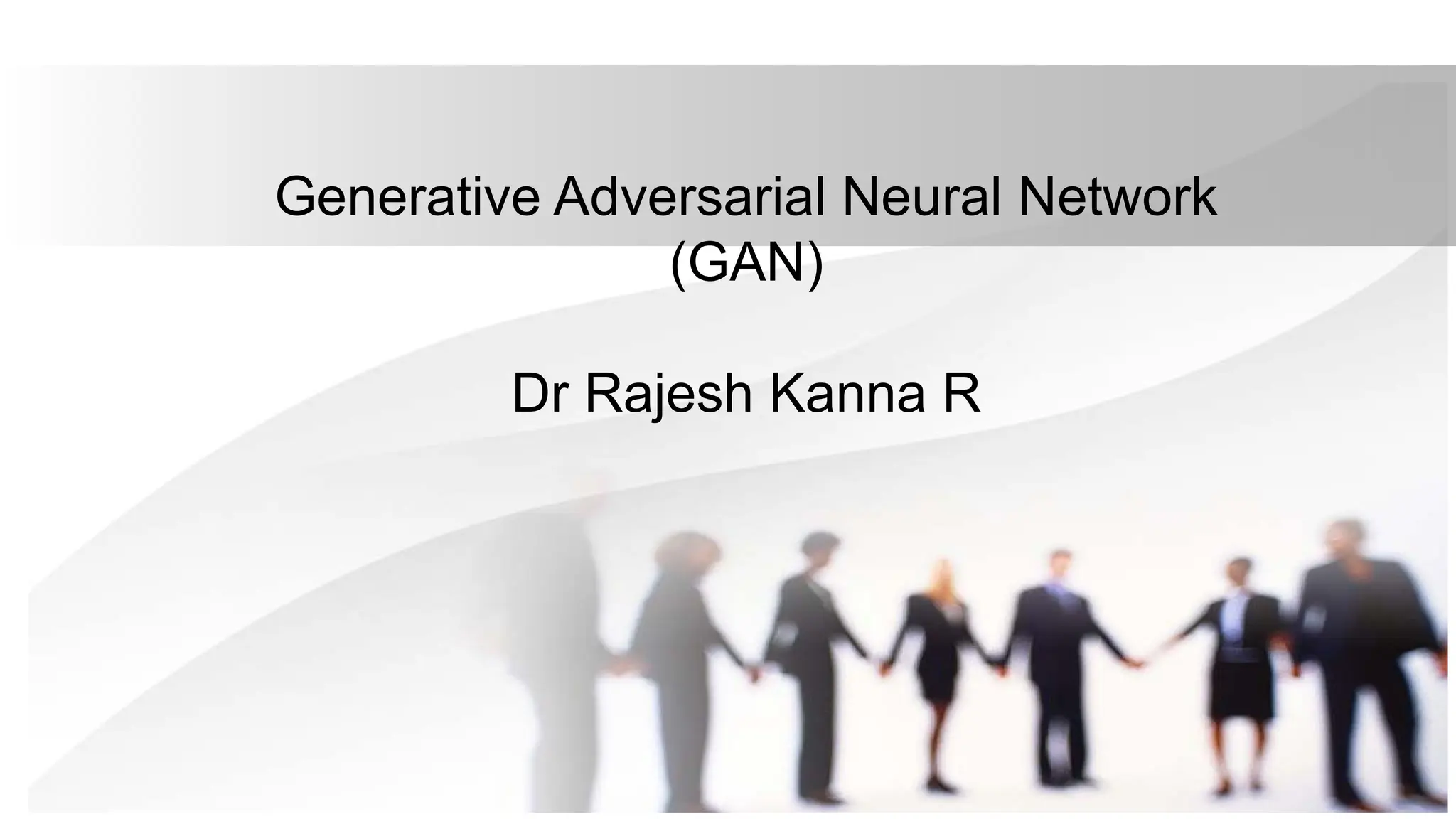 Generative Adversarial Neural Network (GAN)

Dr Rajesh Kanna R